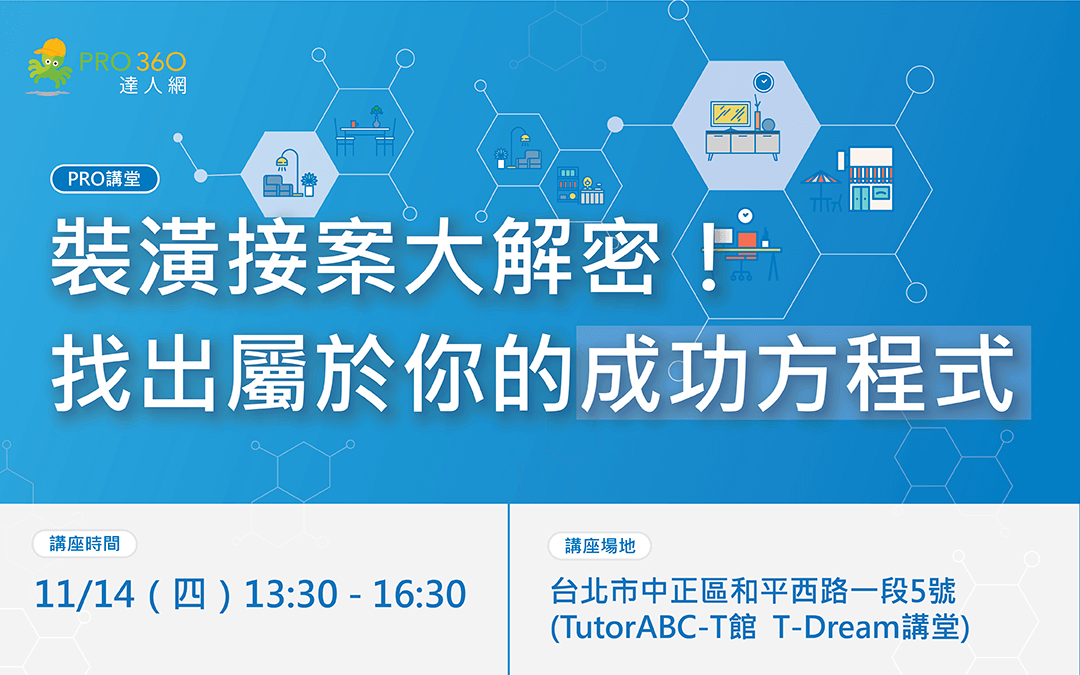 PRO 360
達人網

PRO講堂

裝潢接案大解密！
找出屬於你的成功方程式

講座時間
11/14（四）13:30 - 16:30

講座場地
台北市中正區和平西路一段5號
(TutorABC-T館 T-Dream講堂)